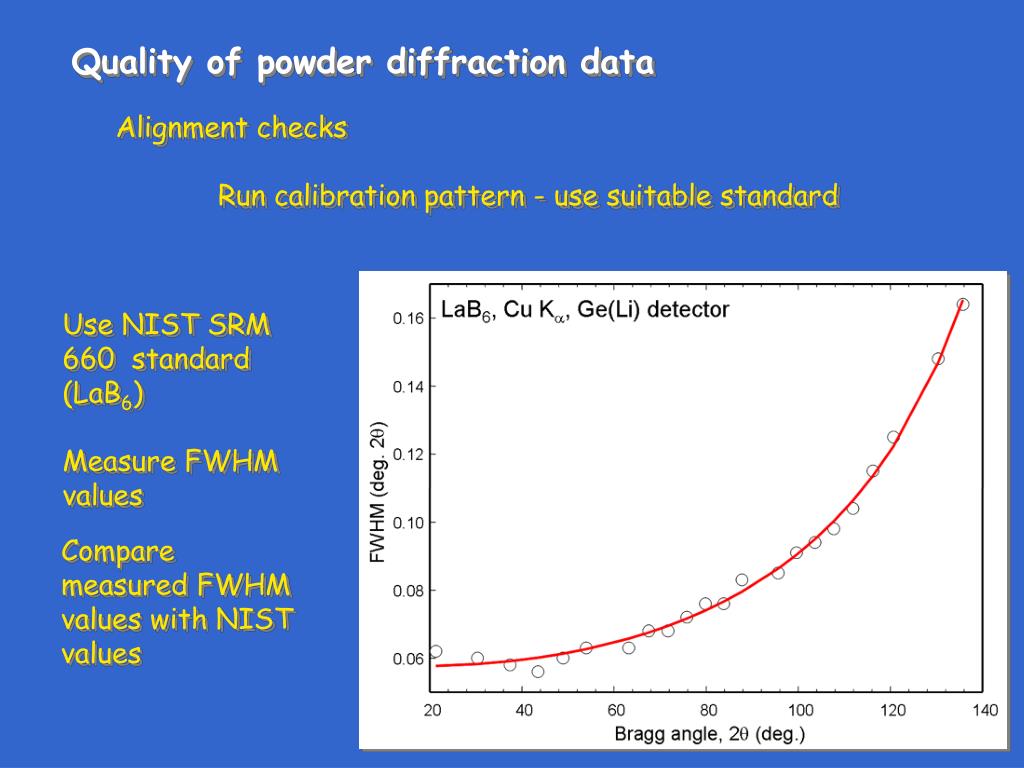 Quality of powder diffraction data

Alignment checks

Run calibration pattern - use suitable standard

Use NIST SRM 660 standard ($LaB_6$)

Measure FWHM values

Compare measured FWHM values with NIST values

$LaB_6$, Cu $K_\alpha$, Ge(Li) detector

FWHM (deg. $2\theta$)

0.16
0.14
0.12
0.10
0.08
0.06

20 40 60 80 100 120 140

Bragg angle, $2\theta$ (deg.)